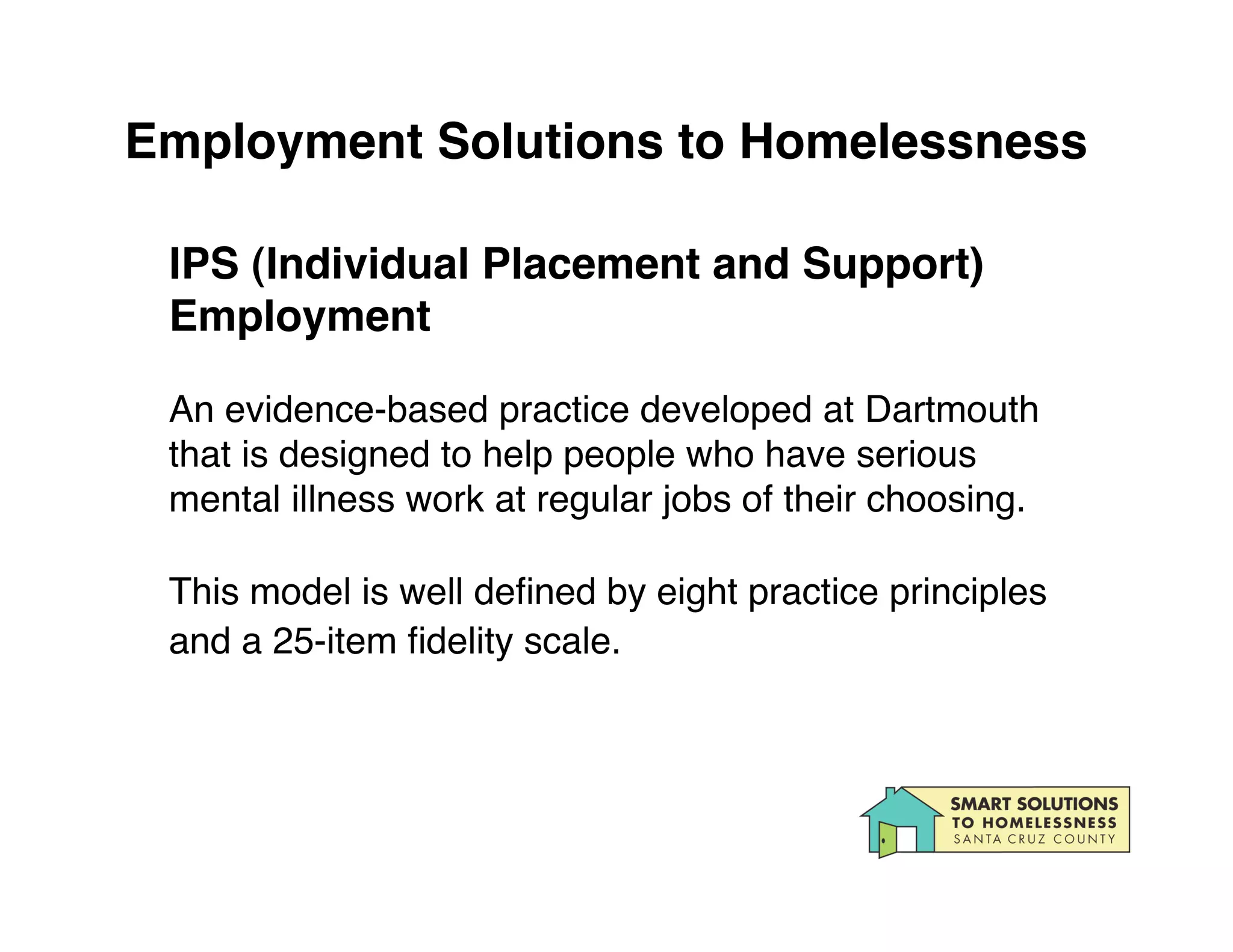 Employment Solutions to Homelessness

IPS (Individual Placement and Support) Employment

An evidence-based practice developed at Dartmouth that is designed to help people who have serious mental illness work at regular jobs of their choosing.

This model is well defined by eight practice principles and a 25-item fidelity scale.

SMART SOLUTIONS TO HOMELESSNESS SANTA CRUZ COUNTY